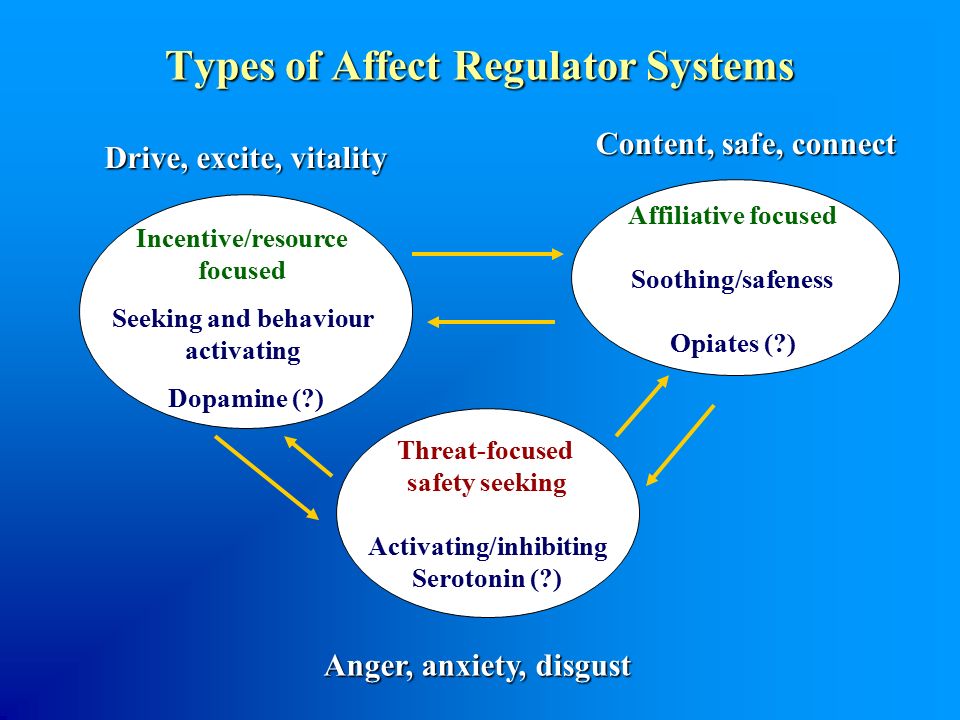 Types of Affect Regulator Systems

Drive, excite, vitality

Incentive/resource focused

Seeking and behaviour activating

Dopamine (?)

Content, safe, connect

Affiliative focused

Soothing/safeness

Opiates (?)

Threat-focused safety seeking

Activating/inhibiting
Serotonin (?)

Anger, anxiety, disgust